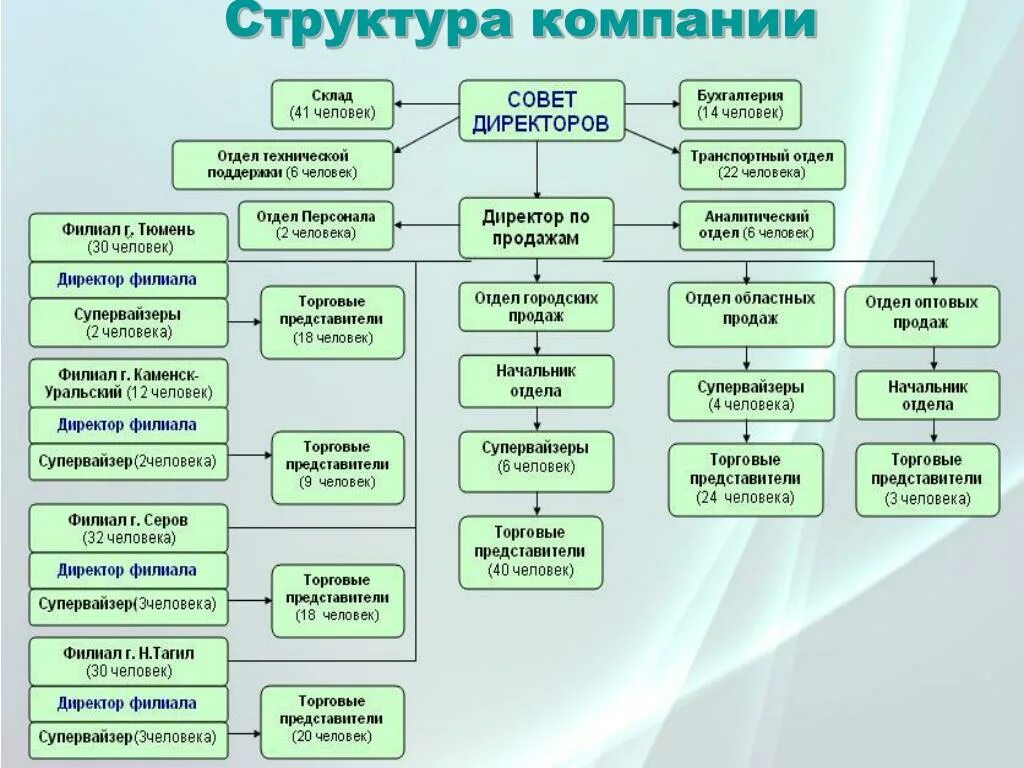 Структура компании

Склад
(41 человек)

СОВЕТ ДИРЕКТОРОВ

Бухгалтерия
(14 человек)

Отдел технической поддержки (6 человек)

Транспортный отдел
(22 человека)

Отдел Персонала
(2 человека)

Директор по продажам

Аналитический отдел (6 человек)

Филиал г. Тюмень
(30 человек)

Директор филиала

Супервайзеры
(2 человека)

Торговые представители
(18 человек)

Филиал г. Каменск-Уральский (12 человек)

Директор филиала

Супервайзер (2человека)

Торговые представители
(9 человек)

Филиал г. Серов
(32 человека)

Директор филиала

Супервайзер(3человека)

Торговые представители
(18 человек)

Филиал г. Н.Тагил
(30 человек)

Директор филиала

Супервайзер(3человека)

Торговые представители
(20 человек)

Отдел городских продаж

Начальник отдела

Супервайзеры
(6 человек)

Торговые представители
(40 человек)

Отдел областных продаж

Супервайзеры
(4 человека)

Торговые представители
(24 человека)

Отдел оптовых продаж

Начальник отдела

Торговые представители
(3 человека)